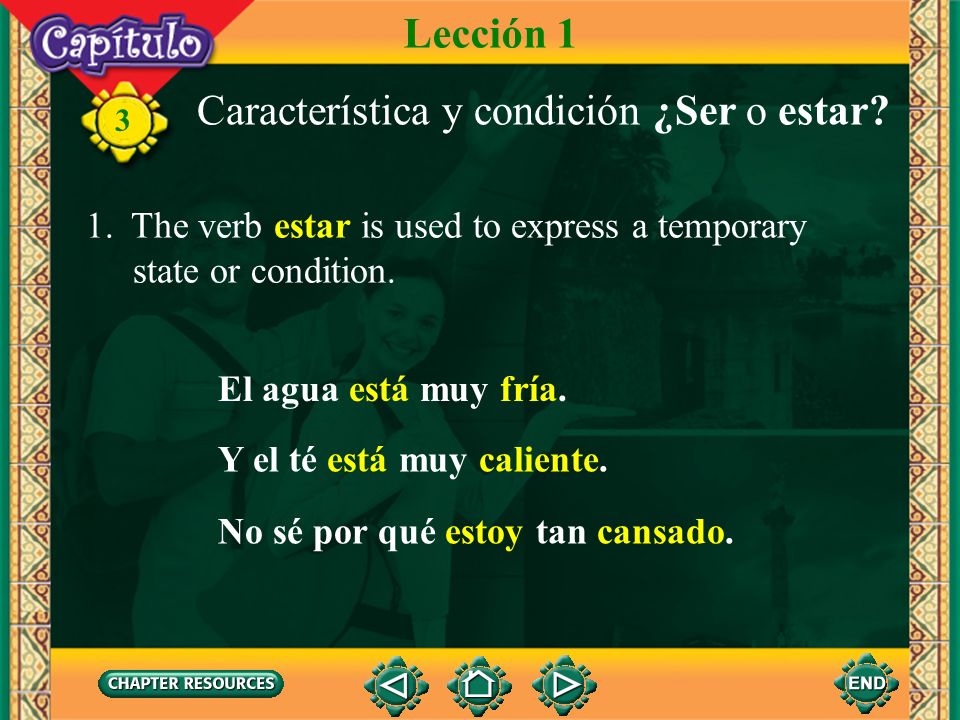 Capítulo 3

Lección 1

Característica y condición ¿Ser o estar?

1. The verb estar is used to express a temporary state or condition.

El agua está muy fría.

Y el té está muy caliente.

No sé por qué estoy tan cansado.

CHAPTER RESOURCES

END